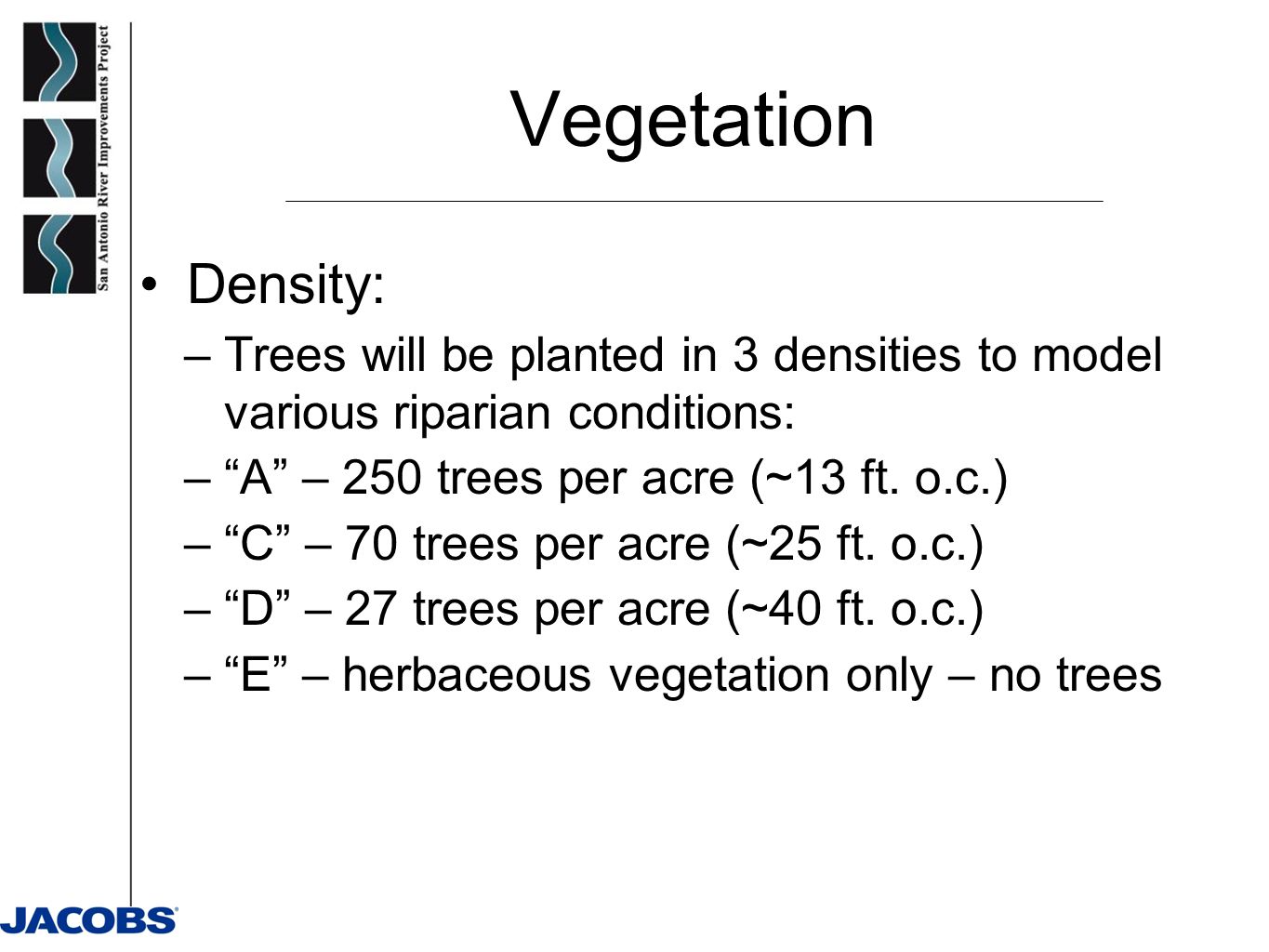 San Antonio River Improvements Project

Vegetation

• Density:
– Trees will be planted in 3 densities to model various riparian conditions:
– “A” – 250 trees per acre (~13 ft. o.c.)
– “C” – 70 trees per acre (~25 ft. o.c.)
– “D” – 27 trees per acre (~40 ft. o.c.)
– “E” – herbaceous vegetation only – no trees

JACOBS